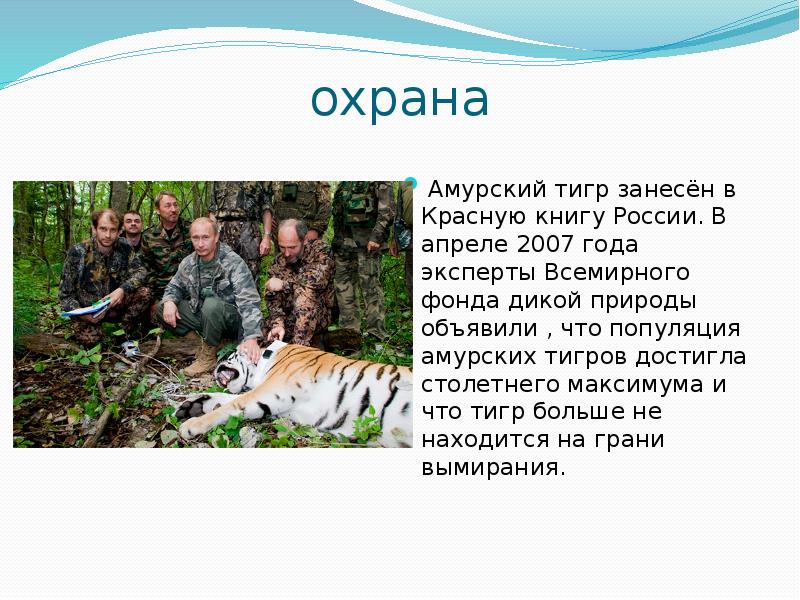 охрана

Амурский тигр занесён в Красную книгу России. В апреле 2007 года эксперты Всемирного фонда дикой природы объявили , что популяция амурских тигров достигла столетнего максимума и что тигр больше не находится на грани вымирания.